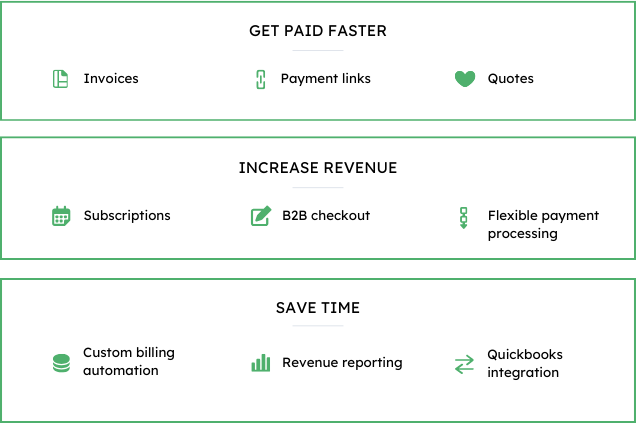 GET PAID FASTER

Invoices

Payment links

Quotes

INCREASE REVENUE

Subscriptions

B2B checkout

Flexible payment processing

SAVE TIME

Custom billing automation

Revenue reporting

Quickbooks integration